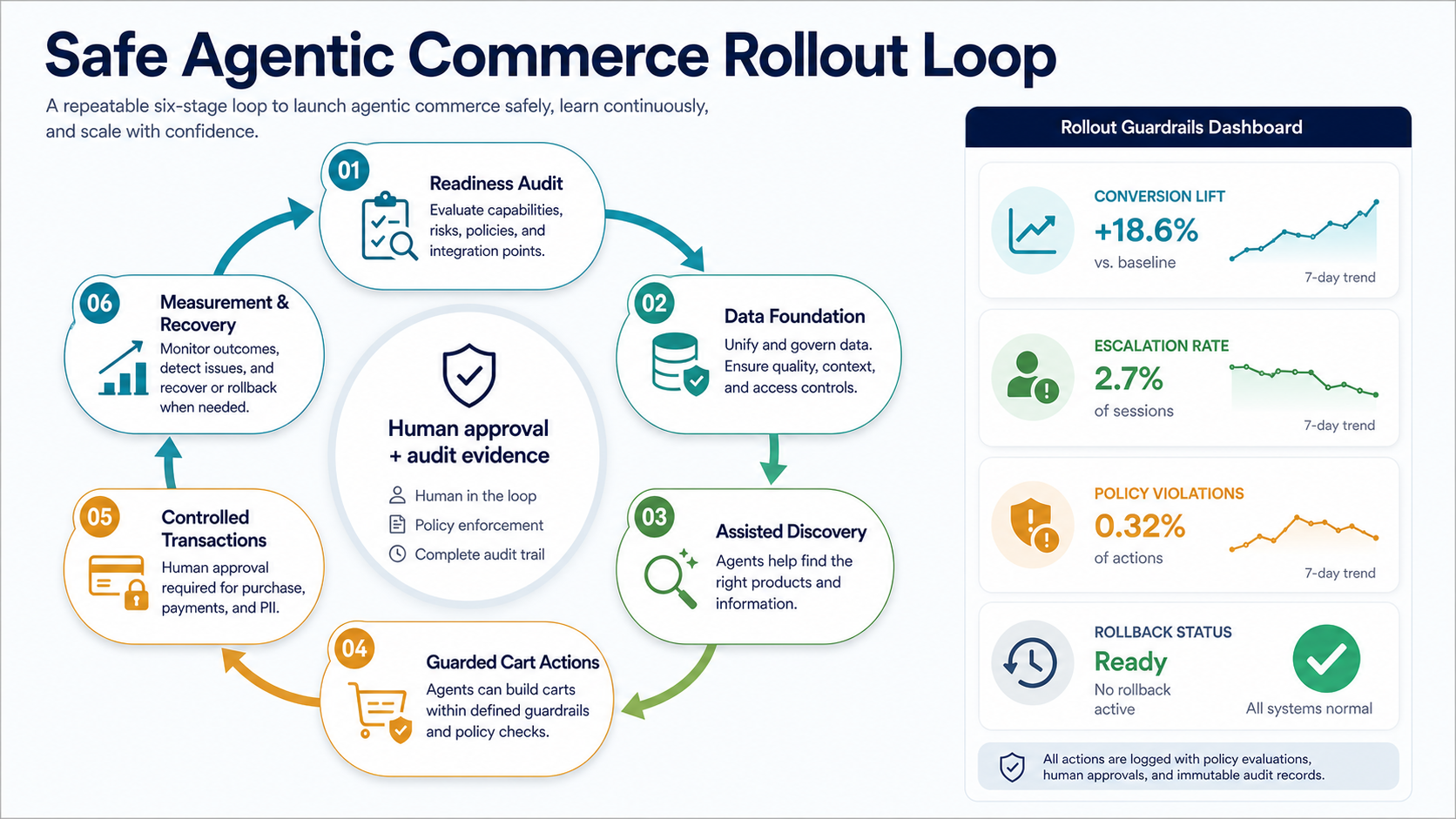 Safe Agentic Commerce Rollout Loop

A repeatable six-stage loop to launch agentic commerce safely, learn continuously, and scale with confidence.

01
Readiness Audit
Evaluate capabilities, risks, policies, and integration points.

02
Data Foundation
Unify and govern data. Ensure quality, context, and access controls.

03
Assisted Discovery
Agents help find the right products and information.

04
Guarded Cart Actions
Agents can build carts within defined guardrails and policy checks.

05
Controlled Transactions
Human approval required for purchase, payments, and PII.

06
Measurement & Recovery
Monitor outcomes, detect issues, and recover or rollback when needed.

Human approval + audit evidence
Human in the loop
Policy enforcement
Complete audit trail

Rollout Guardrails Dashboard

CONVERSION LIFT
+18.6%
vs. baseline
7-day trend

ESCALATION RATE
2.7%
of sessions
7-day trend

POLICY VIOLATIONS
0.32%
of actions
7-day trend

ROLLBACK STATUS
Ready
No rollback active
All systems normal

All actions are logged with policy evaluations, human approvals, and immutable audit records.